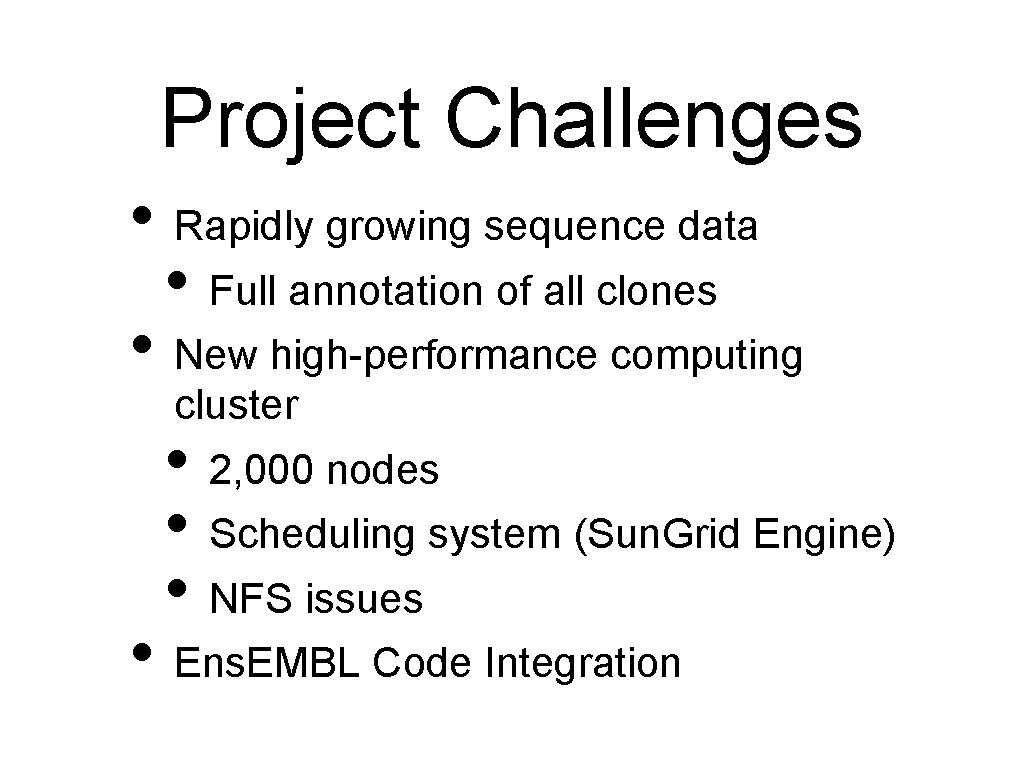 Project Challenges

• Rapidly growing sequence data
  • Full annotation of all clones
• New high-performance computing cluster
  • 2,000 nodes
  • Scheduling system (Sun.Grid Engine)
  • NFS issues
• Ens.EMBL Code Integration